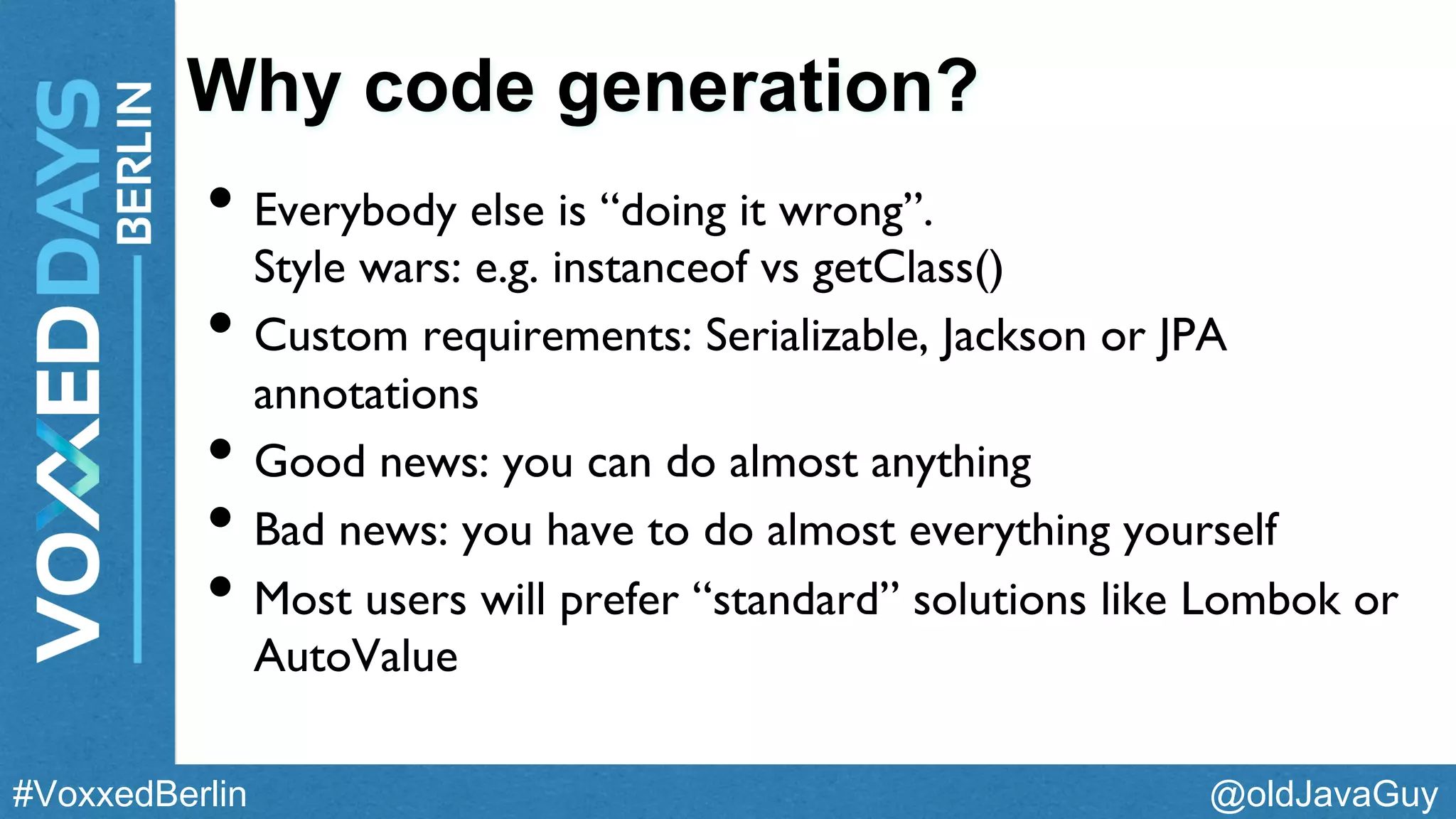 VOXXEDDAYS BERLIN

Why code generation?

• Everybody else is “doing it wrong”. Style wars: e.g. instanceof vs getClass()
• Custom requirements: Serializable, Jackson or JPA annotations
• Good news: you can do almost anything
• Bad news: you have to do almost everything yourself
• Most users will prefer “standard” solutions like Lombok or AutoValue

#VoxxedBerlin

@oldJavaGuy